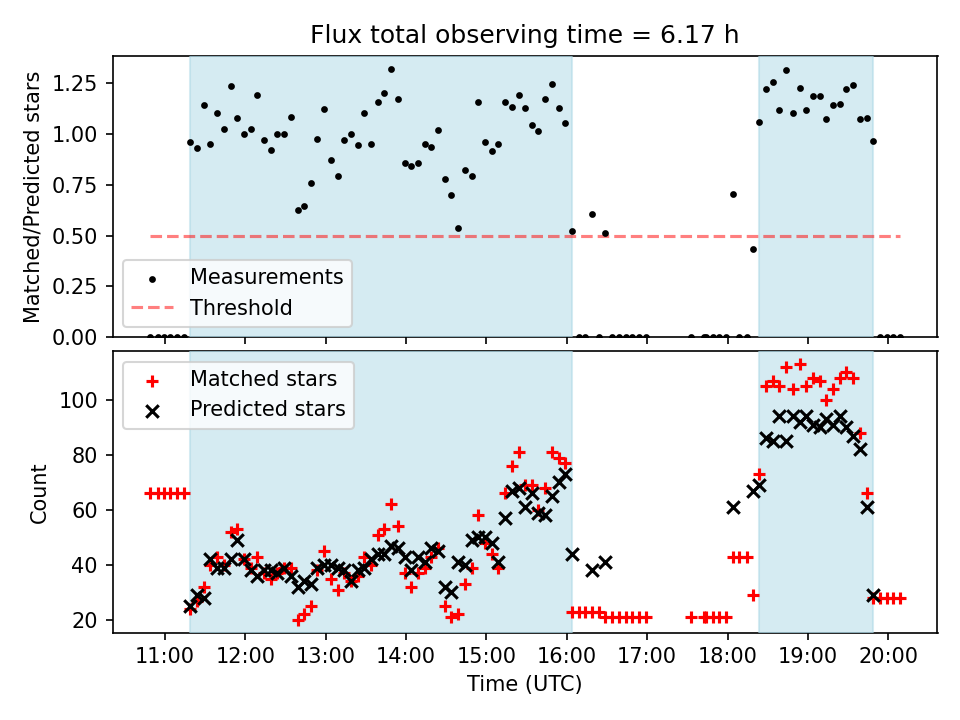 Flux total observing time = 6.17 h

Matched/Predicted stars

1.25
1.00
0.75
0.50
0.25
0.00

Measurements
Threshold

Count

100
80
60
40
20

Matched stars
Predicted stars

11:00 12:00 13:00 14:00 15:00 16:00 17:00 18:00 19:00 20:00

Time (UTC)